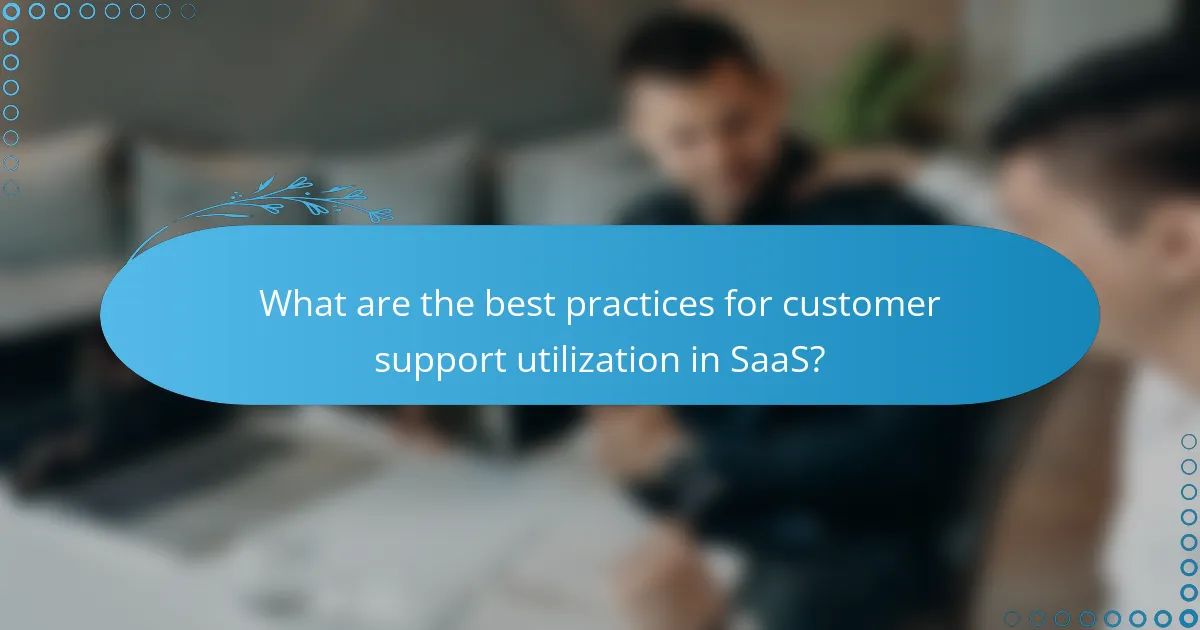 What are the best practices for customer support utilization in SaaS?